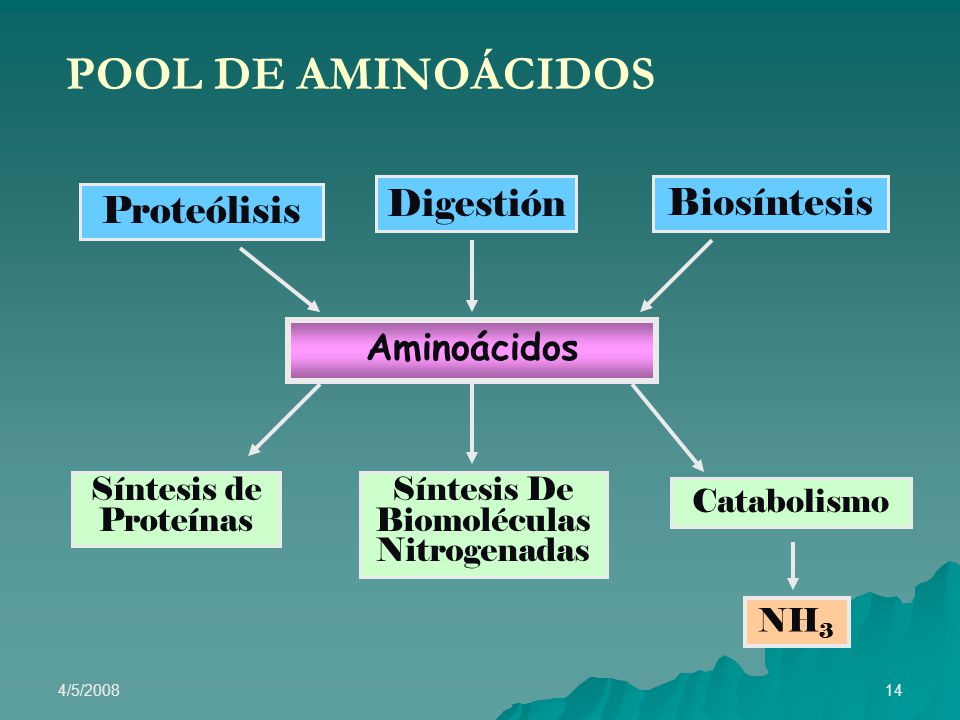 POOL DE AMINOÁCIDOS

Proteólisis

Digestión

Biosíntesis

Aminoácidos

Síntesis de Proteínas

Síntesis De Biomoléculas Nitrogenadas

Catabolismo

$NH_3$

4/5/2008

14